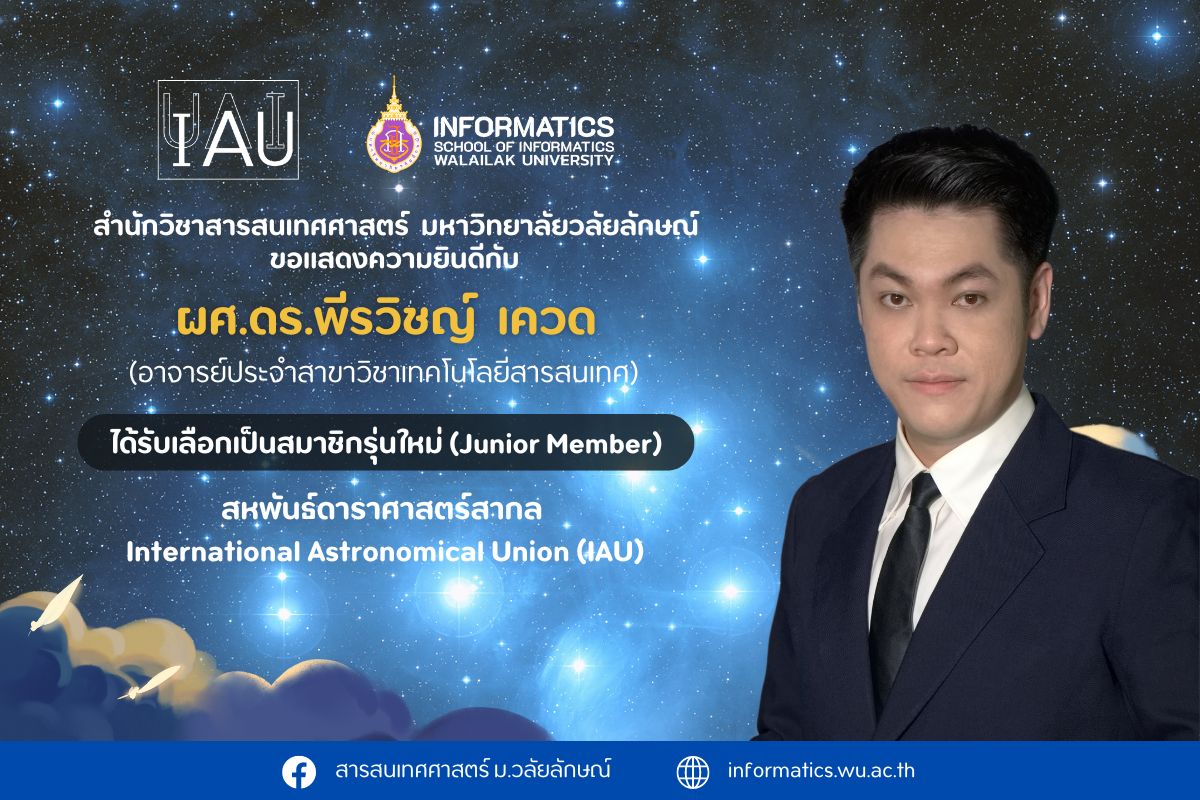 IAU

INFORMATICS
SCHOOL OF INFORMATICS
WALAILAK UNIVERSITY

สำนักวิชาสารสนเทศศาสตร์ มหาวิทยาลัยวลัยลักษณ์
ขอแสดงความยินดีกับ

ผศ.ดร.พีรวิชญ์ เควด
(อาจารย์ประจำสาขาวิชาเทคโนโลยีสารสนเทศ)

ได้รับเลือกเป็นสมาชิกรุ่นใหม่ (Junior Member)

สหพันธ์ดาราศาสตร์สากล
International Astronomical Union (IAU)

สารสนเทศศาสตร์ ม.วลัยลักษณ์

informatics.wu.ac.th